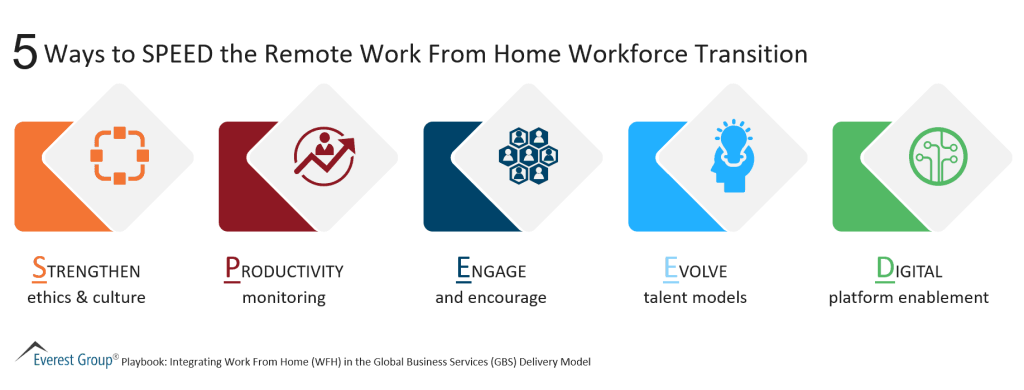 5 Ways to SPEED the Remote Work From Home Workforce Transition

STRENGTHEN
ethics & culture

PRODUCTIVITY
monitoring

ENGAGE
and encourage

EVOLVE
talent models

DIGITAL
platform enablement

Everest Group® Playbook: Integrating Work From Home (WFH) in the Global Business Services (GBS) Delivery Model